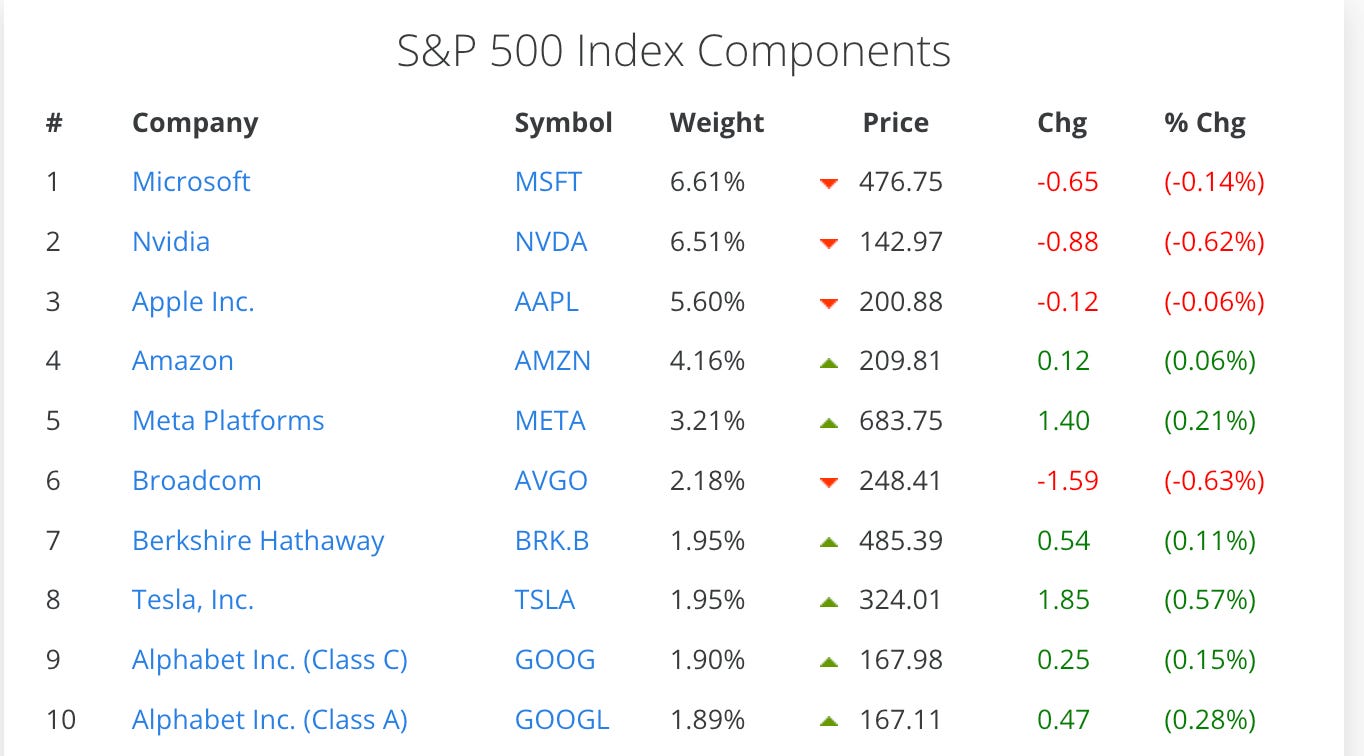 S&P 500 Index Components

| # | Company | Symbol | Weight | Price | Chg | % Chg |
|---|---|---|---|---|---|---|
| 1 | Microsoft | MSFT | 6.61% | 476.75 | -0.65 | (-0.14%) |
| 2 | Nvidia | NVDA | 6.51% | 142.97 | -0.88 | (-0.62%) |
| 3 | Apple Inc. | AAPL | 5.60% | 200.88 | -0.12 | (-0.06%) |
| 4 | Amazon | AMZN | 4.16% | 209.81 | 0.12 | (0.06%) |
| 5 | Meta Platforms | META | 3.21% | 683.75 | 1.40 | (0.21%) |
| 6 | Broadcom | AVGO | 2.18% | 248.41 | -1.59 | (-0.63%) |
| 7 | Berkshire Hathaway | BRK.B | 1.95% | 485.39 | 0.54 | (0.11%) |
| 8 | Tesla, Inc. | TSLA | 1.95% | 324.01 | 1.85 | (0.57%) |
| 9 | Alphabet Inc. (Class C) | GOOG | 1.90% | 167.98 | 0.25 | (0.15%) |
| 10 | Alphabet Inc. (Class A) | GOOGL | 1.89% | 167.11 | 0.47 | (0.28%) |